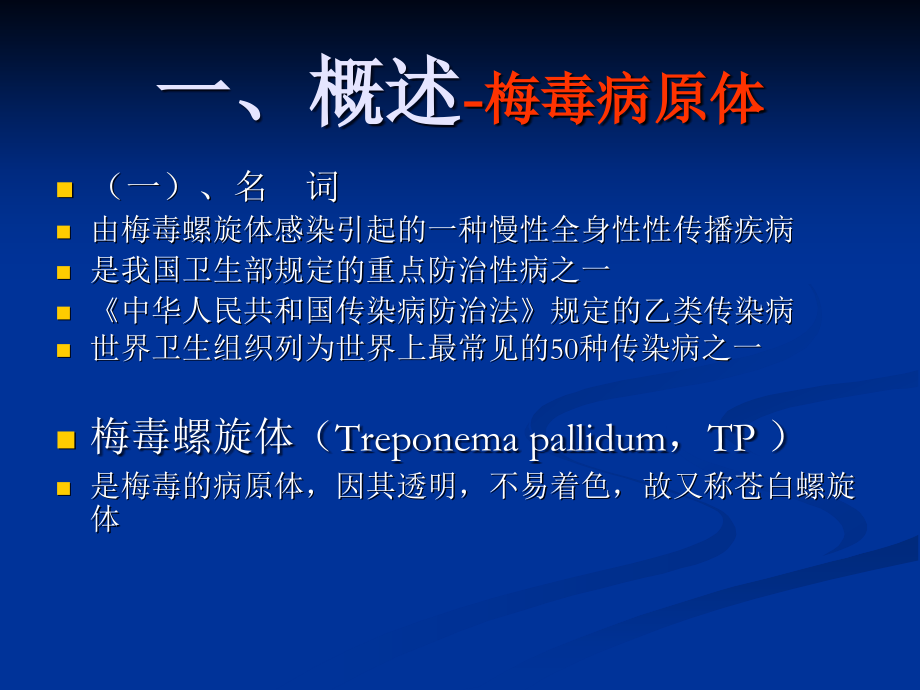 一、概述-梅毒病原体

（一）、名　词

由梅毒螺旋体感染引起的一种慢性全身性性传播疾病

是我国卫生部规定的重点防治性病之一

《中华人民共和国传染病防治法》规定的乙类传染病

世界卫生组织列为世界上最常见的50种传染病之一

梅毒螺旋体（Treponema pallidum，TP ）

是梅毒的病原体，因其透明，不易着色，故又称苍白螺旋体